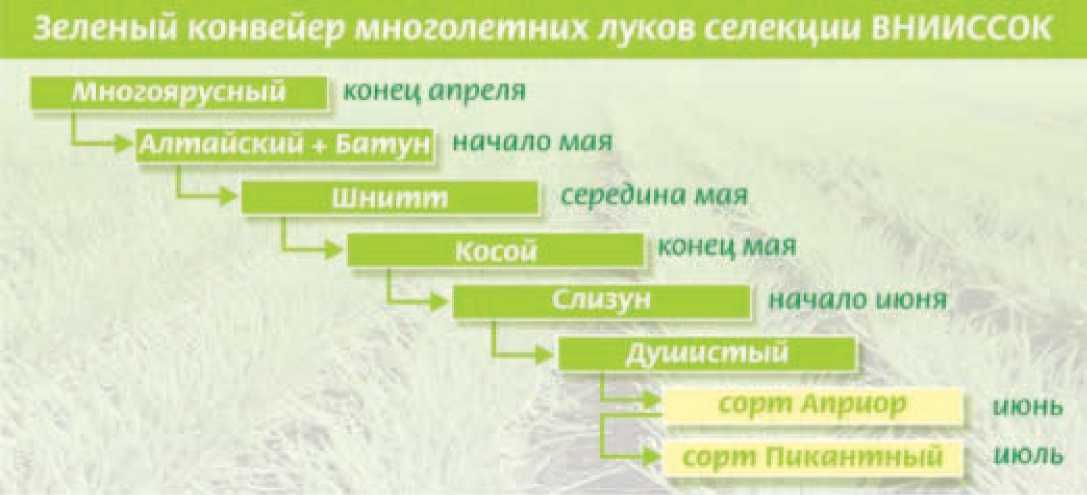 Зеленый конвейер многолетних луков селекции ВНИИССОК

Многоярусный конец апреля

Алтайский + Батун начало мая

Шнитт середина мая

Косой конец мая

Слизун начало июня

Душистый

сорт Априор июнь

сорт Пикантный июль